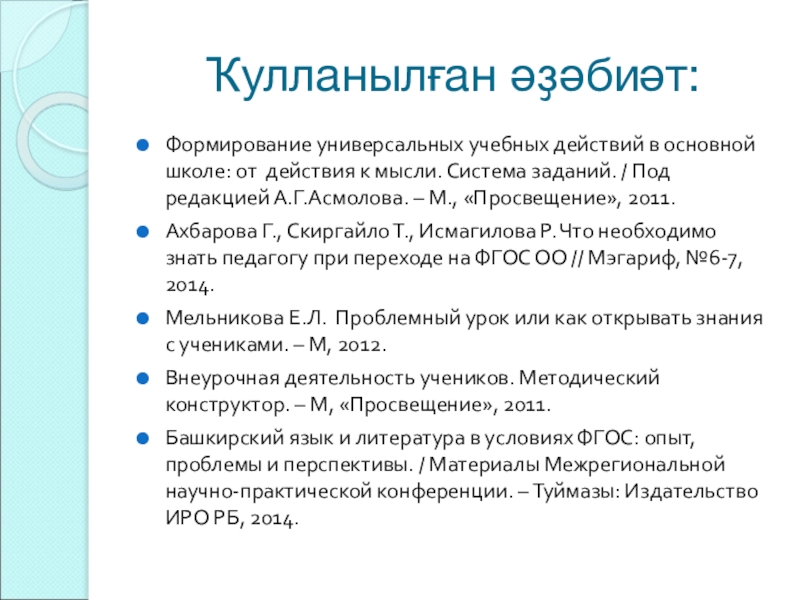 Ҡулланылған әҙәбиәт:

Формирование универсальных учебных действий в основной школе: от действия к мысли. Система заданий. / Под редакцией А.Г.Асмолова. – М., «Просвещение», 2011.

Ахбарова Г., Скиргайло Т., Исмагилова Р. Что необходимо знать педагогу при переходе на ФГОС ОО // Мэгариф, №6-7, 2014.

Мельникова Е.Л. Проблемный урок или как открывать знания с учениками. – М, 2012.

Внеурочная деятельность учеников. Методический конструктор. – М, «Просвещение», 2011.

Башкирский язык и литература в условиях ФГОС: опыт, проблемы и перспективы. / Материалы Межрегиональной научно-практической конференции. – Туймазы: Издательство ИРО РБ, 2014.